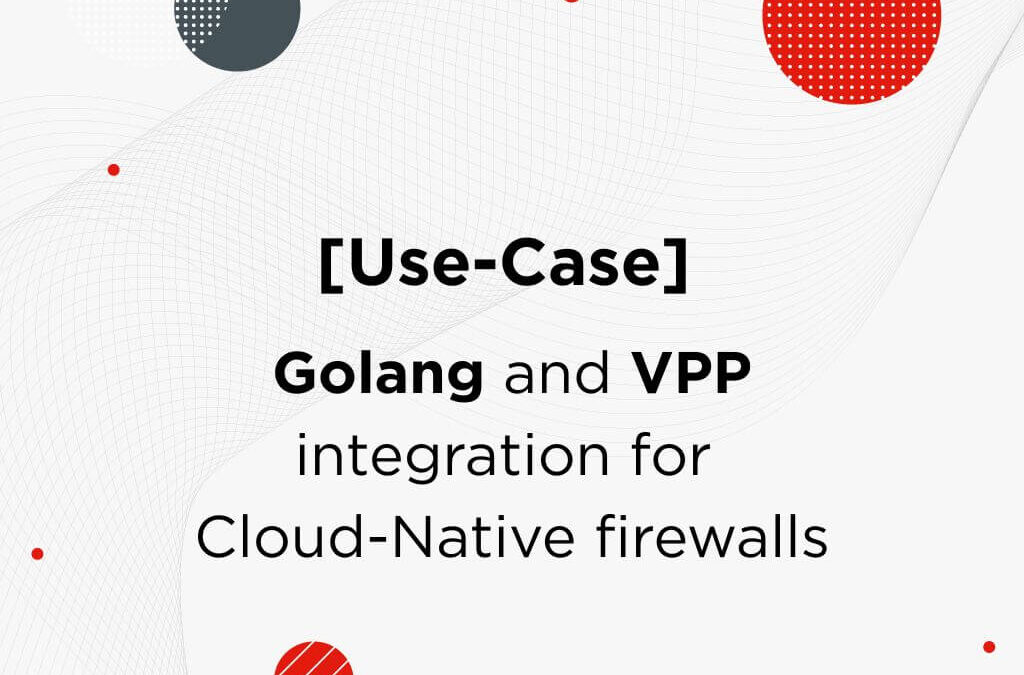 [Use-Case]

Golang and VPP integration for Cloud-Native firewalls